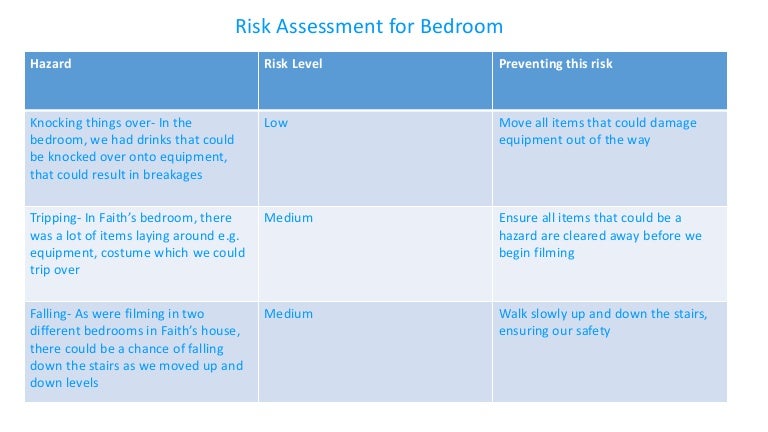 Risk Assessment for Bedroom

| Hazard | Risk Level | Preventing this risk |
|---|---|---|
| Knocking things over- In the bedroom, we had drinks that could be knocked over onto equipment, that could result in breakages | Low | Move all items that could damage equipment out of the way |
| Tripping- In Faith's bedroom, there was a lot of items laying around e.g. equipment, costume which we could trip over | Medium | Ensure all items that could be a hazard are cleared away before we begin filming |
| Falling- As were filming in two different bedrooms in Faith's house, there could be a chance of falling down the stairs as we moved up and down levels | Medium | Walk slowly up and down the stairs, ensuring our safety |